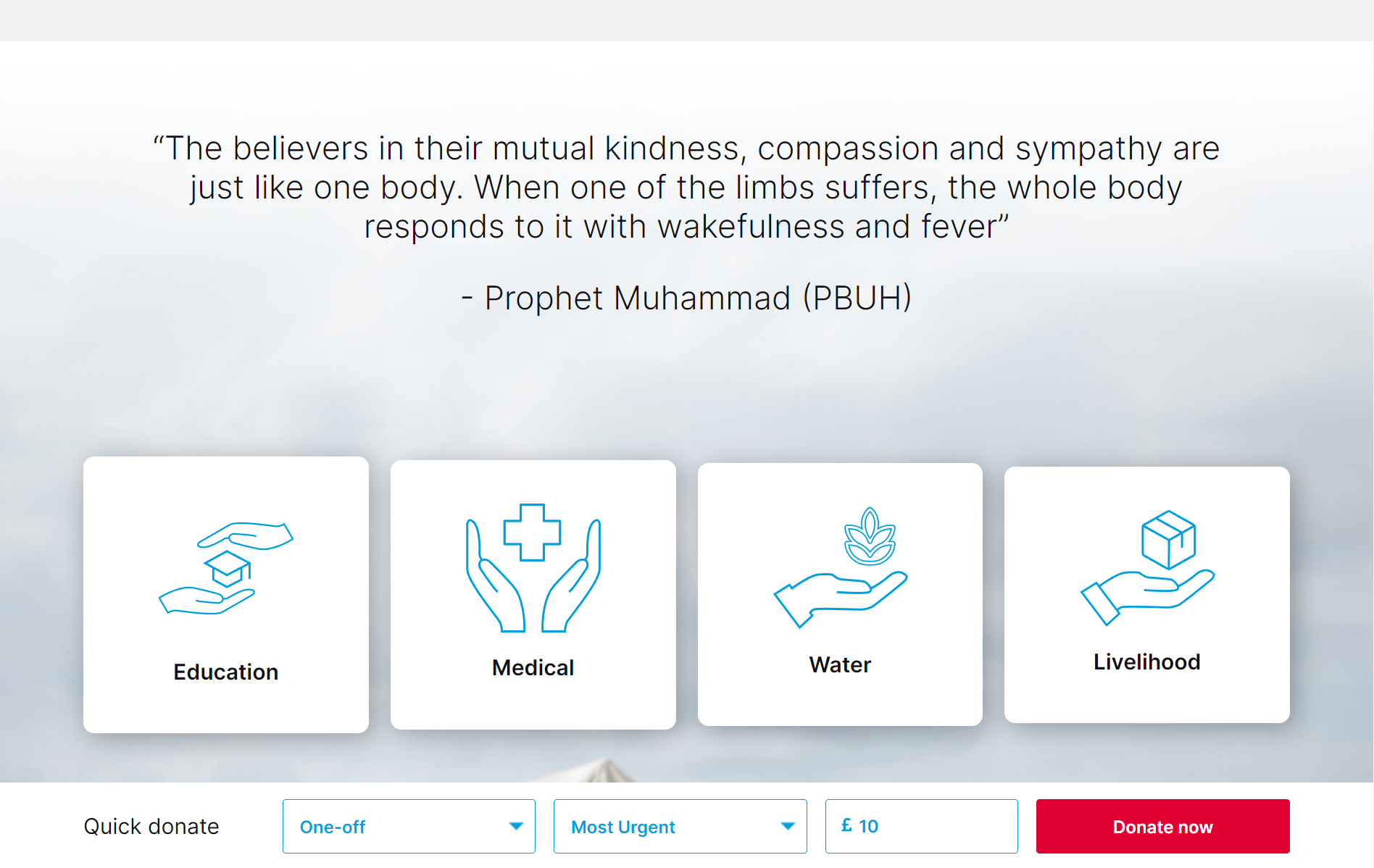 “The believers in their mutual kindness, compassion and sympathy are just like one body. When one of the limbs suffers, the whole body responds to it with wakefulness and fever”

- Prophet Muhammad (PBUH)

Education

Medical

Water

Livelihood

Quick donate

One-off

Most Urgent

£ 10

Donate now